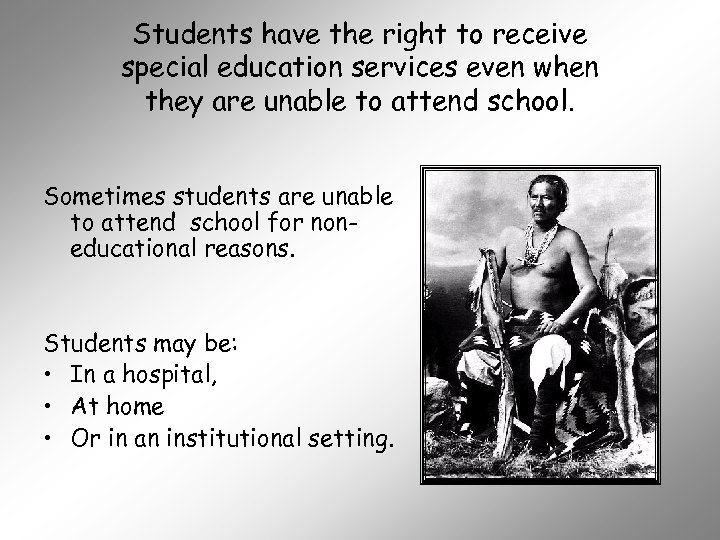 Students have the right to receive special education services even when they are unable to attend school.

Sometimes students are unable to attend school for non-educational reasons.

Students may be:
• In a hospital,
• At home
• Or in an institutional setting.